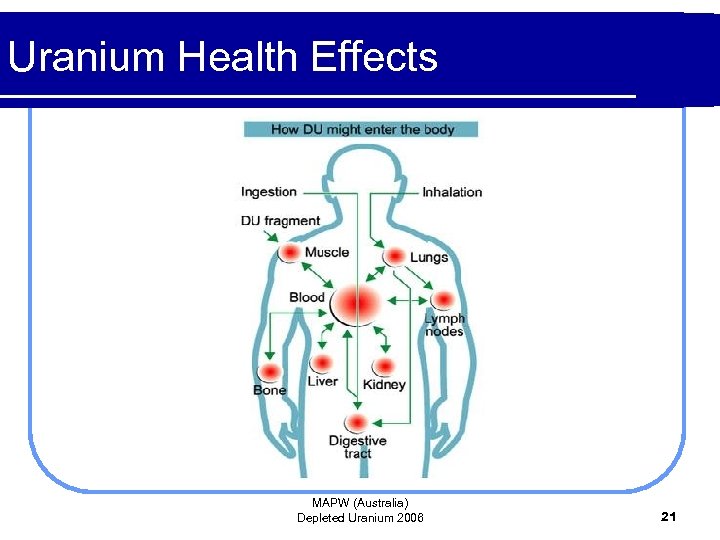 Uranium Health Effects

How DU might enter the body

Ingestion

Inhalation

DU fragment

Muscle

Lungs

Blood

Lymph nodes

Bone

Liver

Kidney

Digestive tract

MAPW (Australia)
Depleted Uranium 2006

21